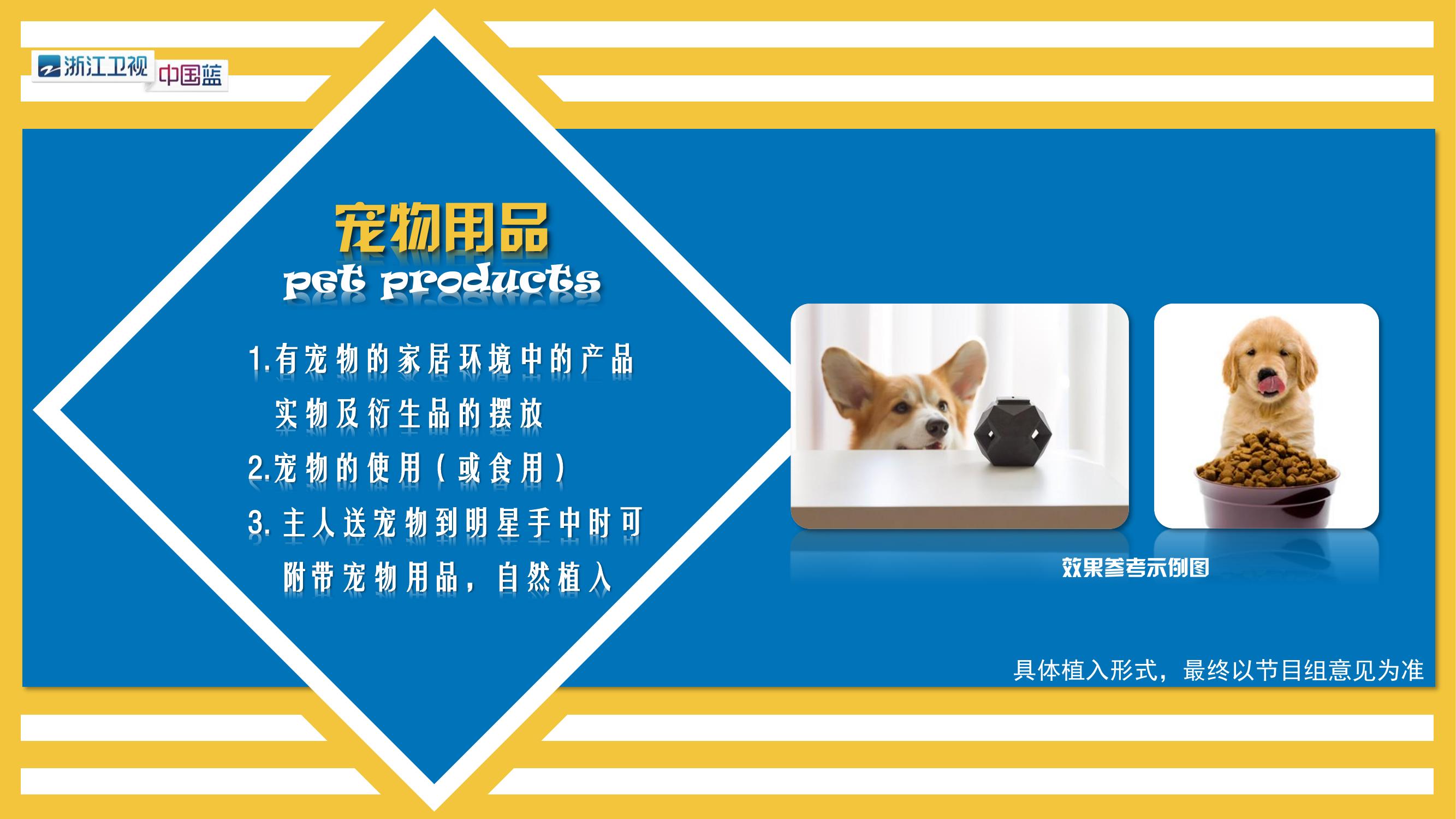 浙江卫视 中国蓝

宠物用品
pet products

1.有宠物的家居环境中的产品实物及衍生品的摆放
2.宠物的使用（或食用）
3. 主人送宠物到明星手中时可附带宠物用品，自然植入

效果参考示例图

具体植入形式，最终以节目组意见为准